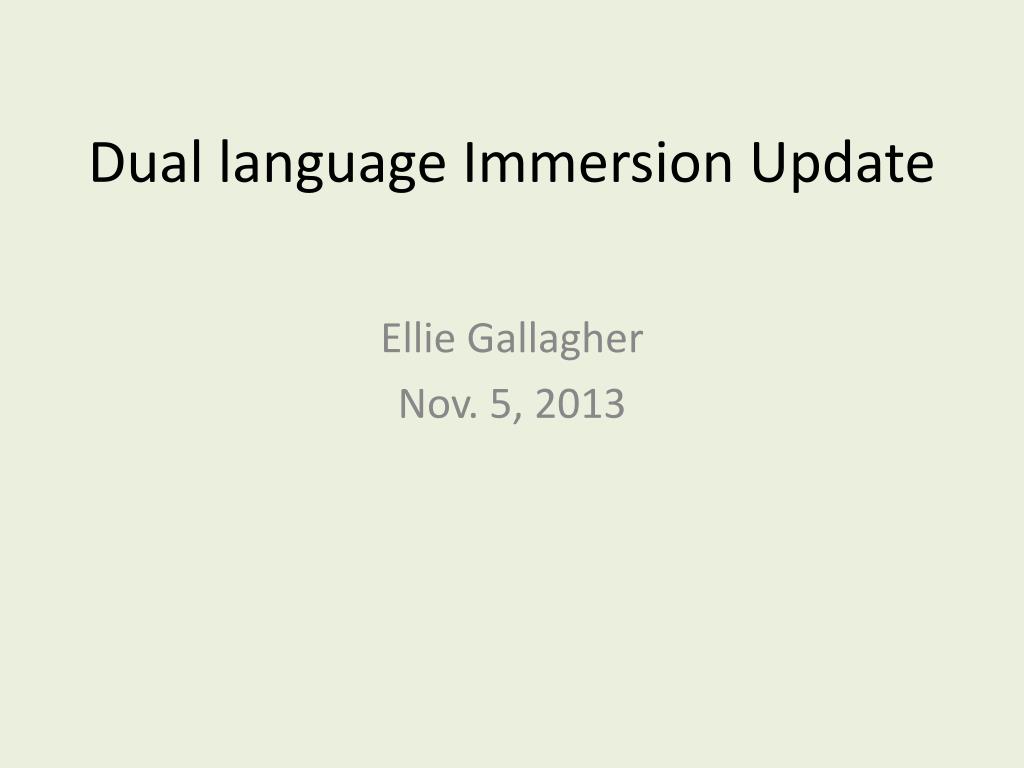 Dual language Immersion Update

Ellie Gallagher
Nov. 5, 2013